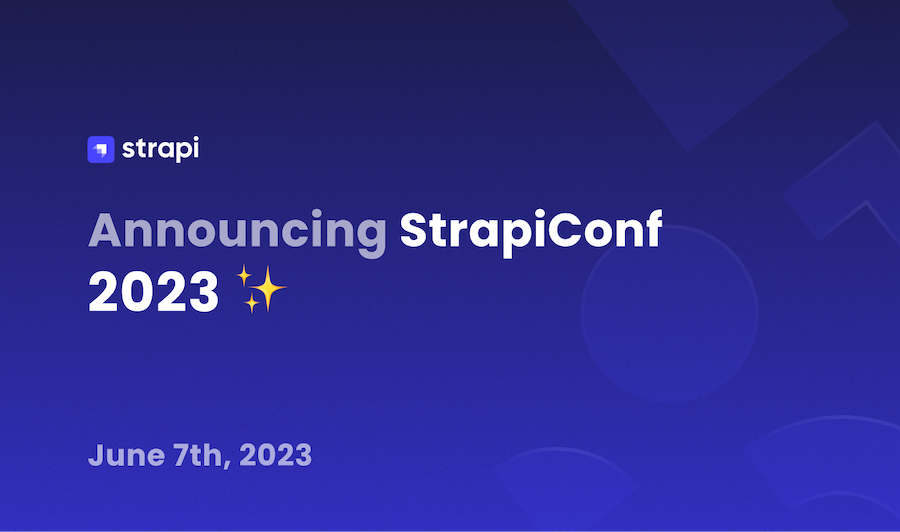 strapi

Announcing StrapiConf 2023 ✨

June 7th, 2023